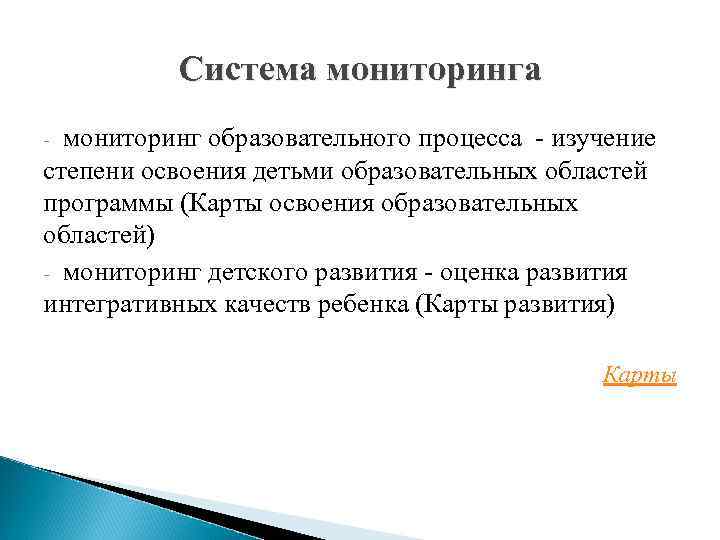 Система мониторинга

- мониторинг образовательного процесса - изучение степени освоения детьми образовательных областей программы (Карты освоения образовательных областей)

- мониторинг детского развития - оценка развития интегративных качеств ребенка (Карты развития)

Карты